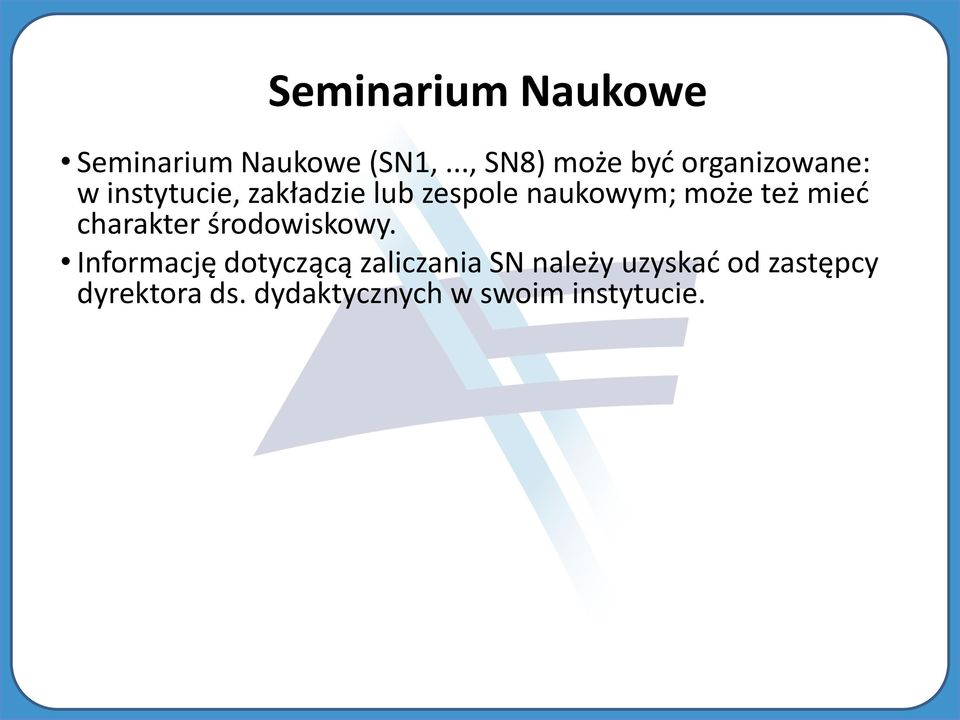 Seminarium Naukowe

• Seminarium Naukowe (SN1, ..., SN8) może być organizowane: w instytucie, zakładzie lub zespole naukowym; może też mieć charakter środowiskowy.

• Informację dotyczącą zaliczania SN należy uzyskać od zastępcy dyrektora ds. dydaktycznych w swoim instytucie.